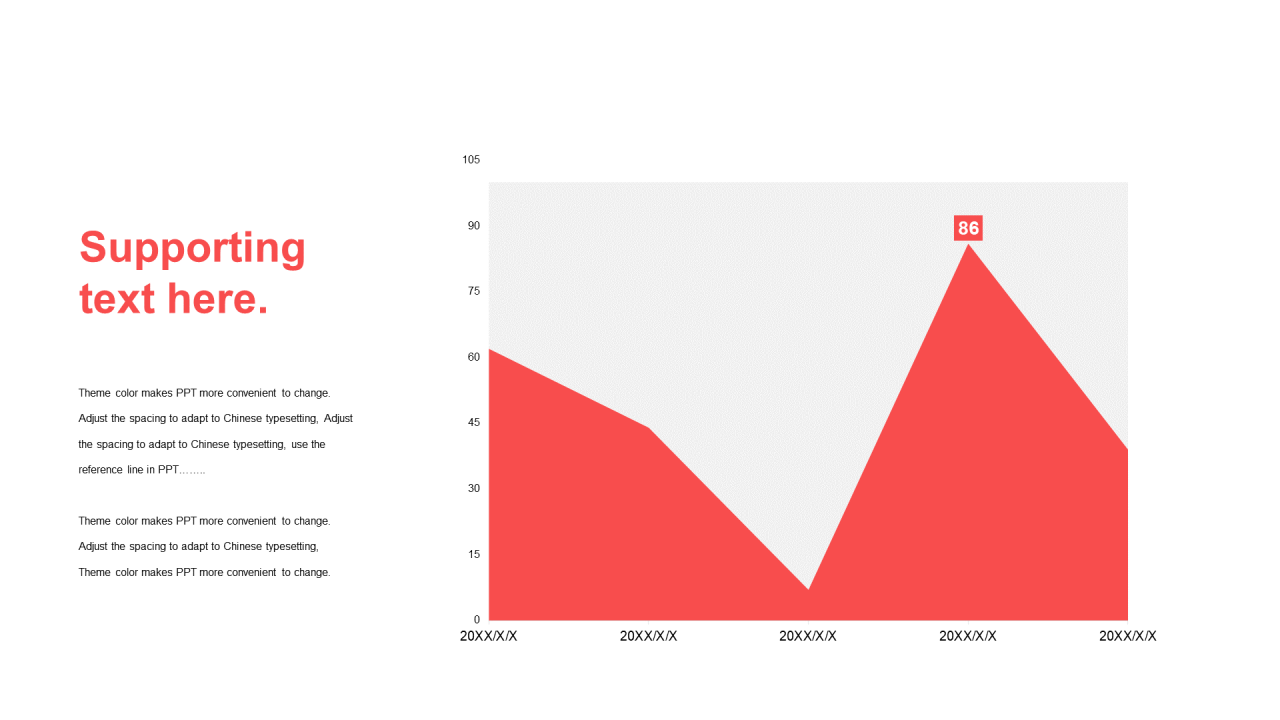 Supporting text here.

Theme color makes PPT more convenient to change. Adjust the spacing to adapt to Chinese typesetting, Adjust the spacing to adapt to Chinese typesetting, use the reference line in PPT……..

Theme color makes PPT more convenient to change. Adjust the spacing to adapt to Chinese typesetting, Theme color makes PPT more convenient to change.

105
90
75
60
45
30
15
0

86

20XX/X/X
20XX/X/X
20XX/X/X
20XX/X/X
20XX/X/X